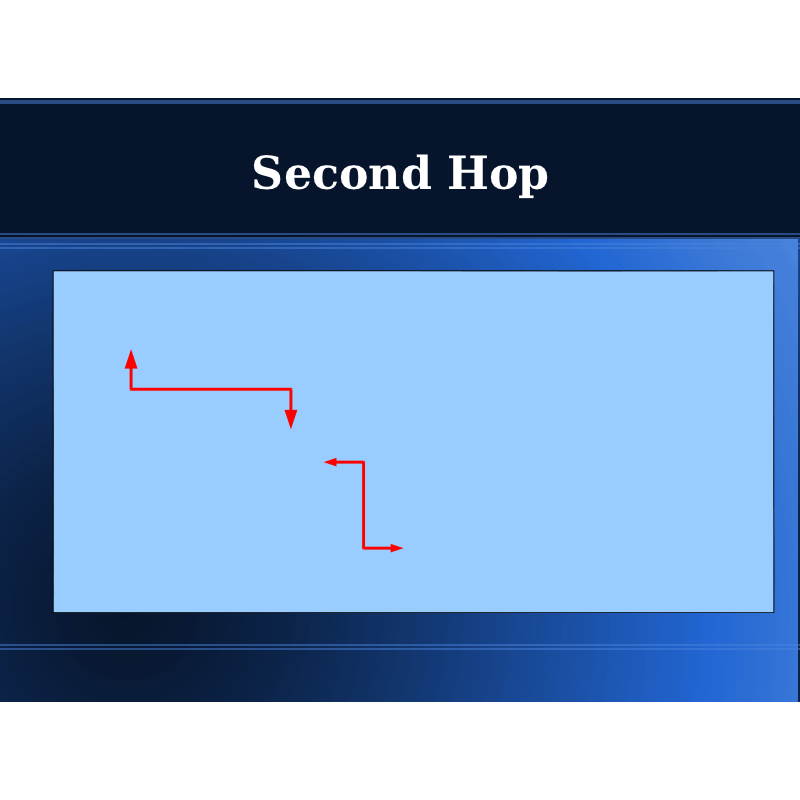 Second Hop